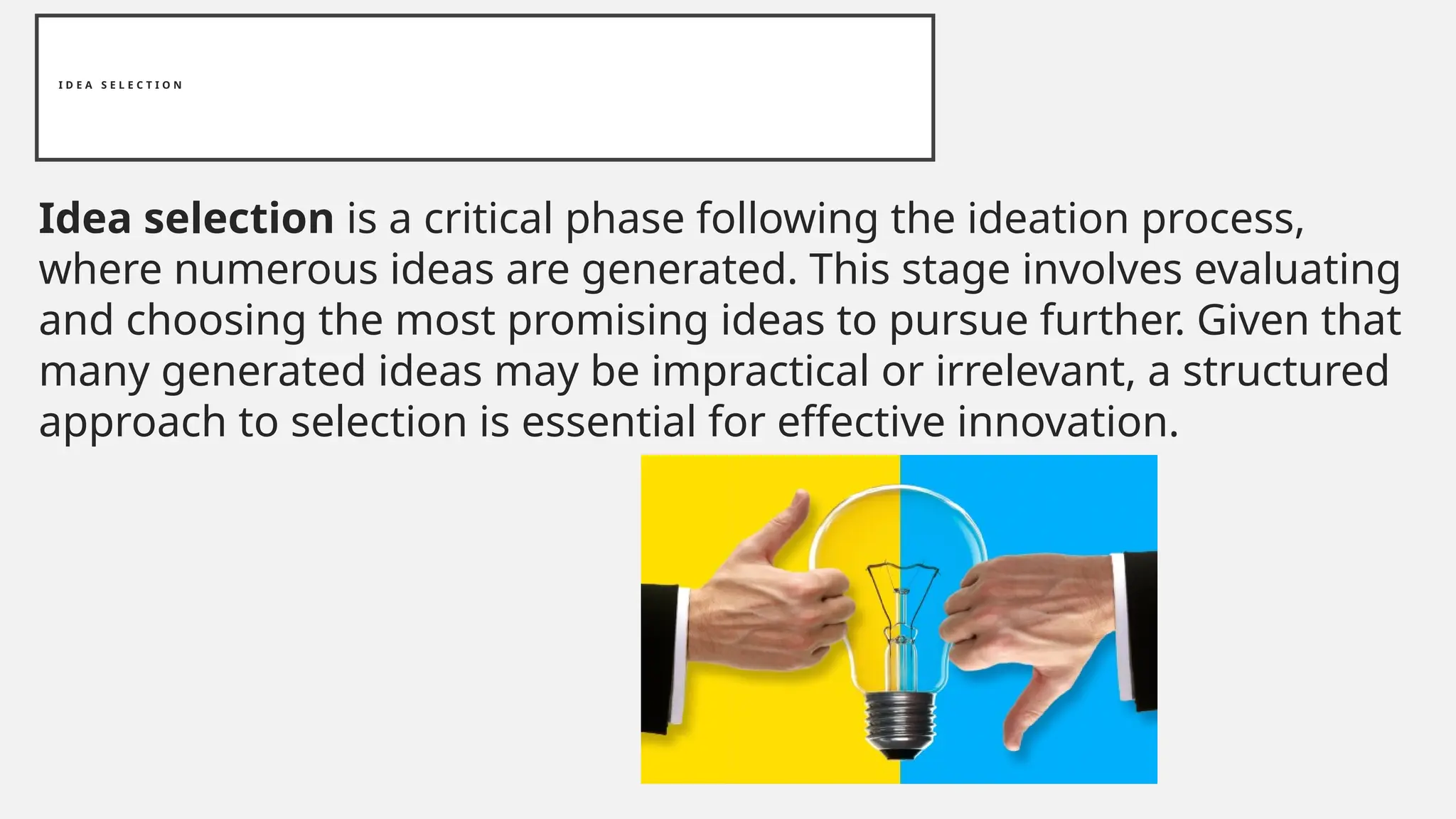 IDEA SELECTION

Idea selection is a critical phase following the ideation process, where numerous ideas are generated. This stage involves evaluating and choosing the most promising ideas to pursue further. Given that many generated ideas may be impractical or irrelevant, a structured approach to selection is essential for effective innovation.